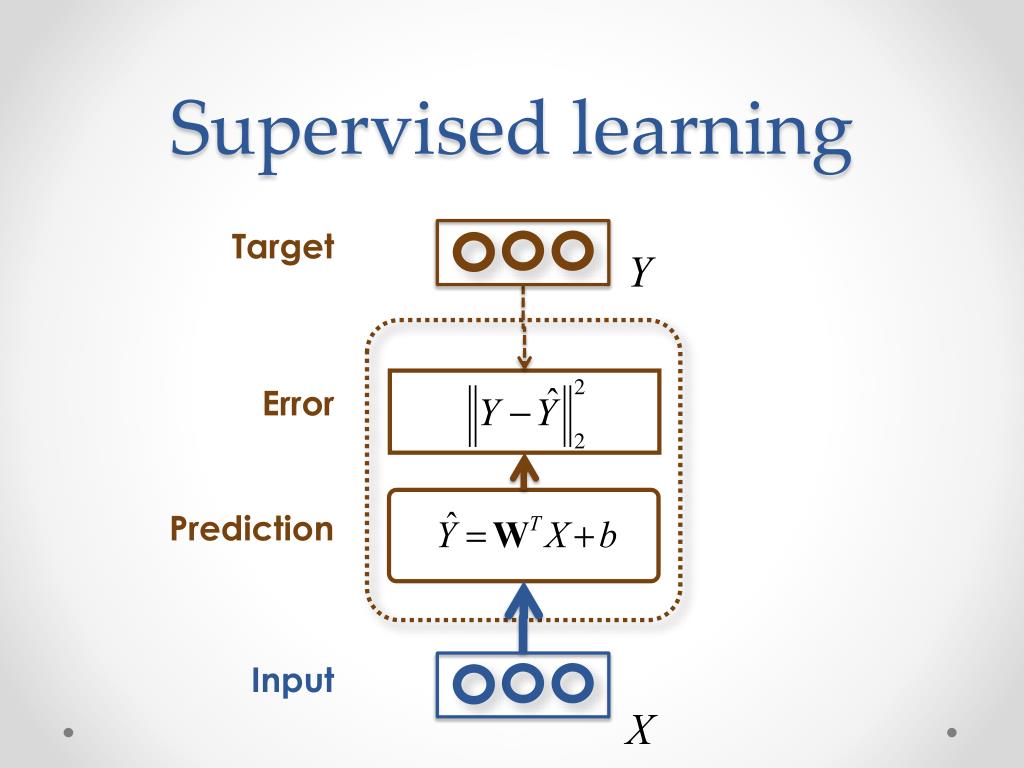 Supervised learning

Target

$Y$

Error

$\left\| Y - \hat{Y} \right\|_2^2$

Prediction

$\hat{Y} = \mathbf{W}^T X + b$

Input

$X$